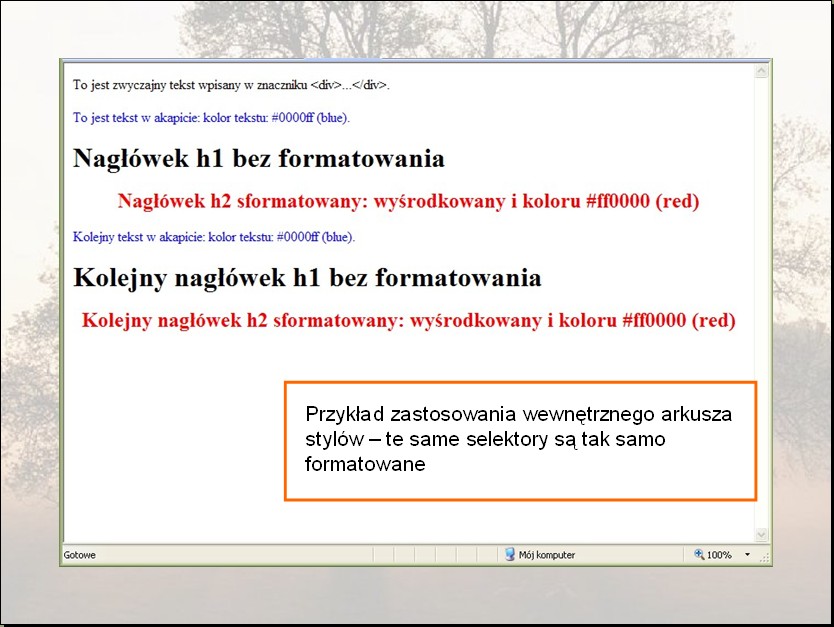 To jest zwyczajny tekst wpisany w znaczniku <div>...</div>.

To jest tekst w akapicie: kolor tekstu: #0000ff (blue).

Nagłówek h1 bez formatowania

Nagłówek h2 sformatowany: wyśrodkowany i koloru #ff0000 (red)

Kolejny tekst w akapicie: kolor tekstu: #0000ff (blue).

Kolejny nagłówek h1 bez formatowania

Kolejny nagłówek h2 sformatowany: wyśrodkowany i koloru #ff0000 (red)

Przykład zastosowania wewnętrznego arkusza stylów – te same selektory są tak samo formatowane

Gotowe

Mój komputer

100%